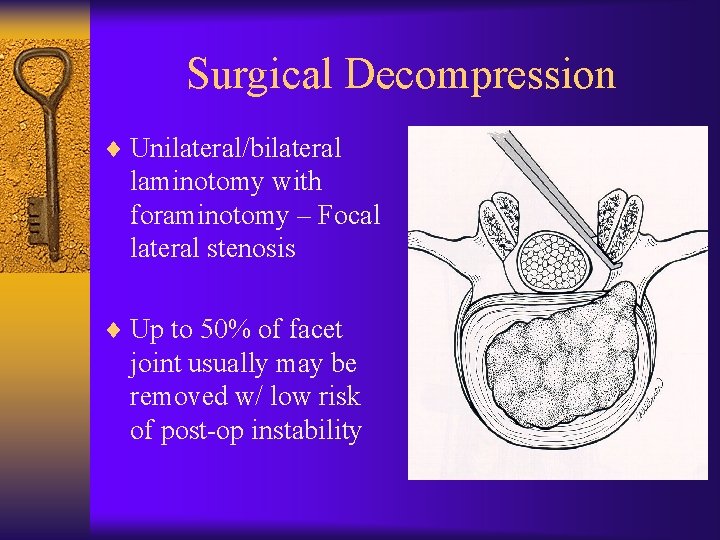 Surgical Decompression

♦ Unilateral/bilateral laminotomy with foraminotomy – Focal lateral stenosis

♦ Up to 50% of facet joint usually may be removed w/ low risk of post-op instability